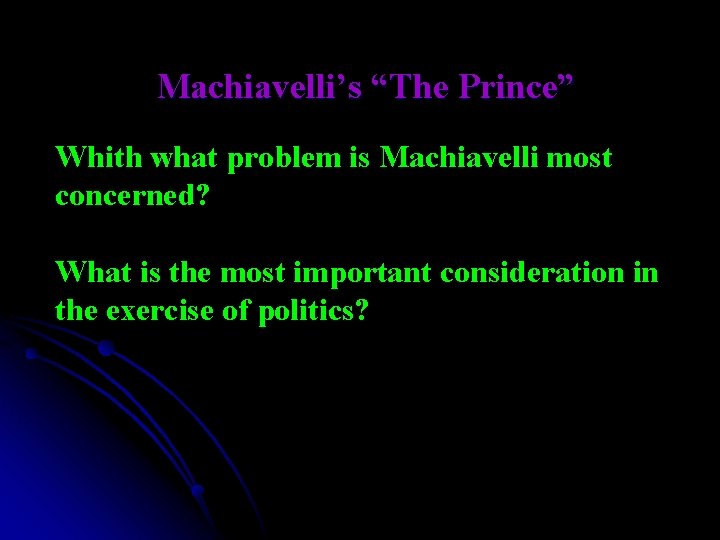 Machiavelli’s “The Prince”

Whith what problem is Machiavelli most concerned?

What is the most important consideration in the exercise of politics?